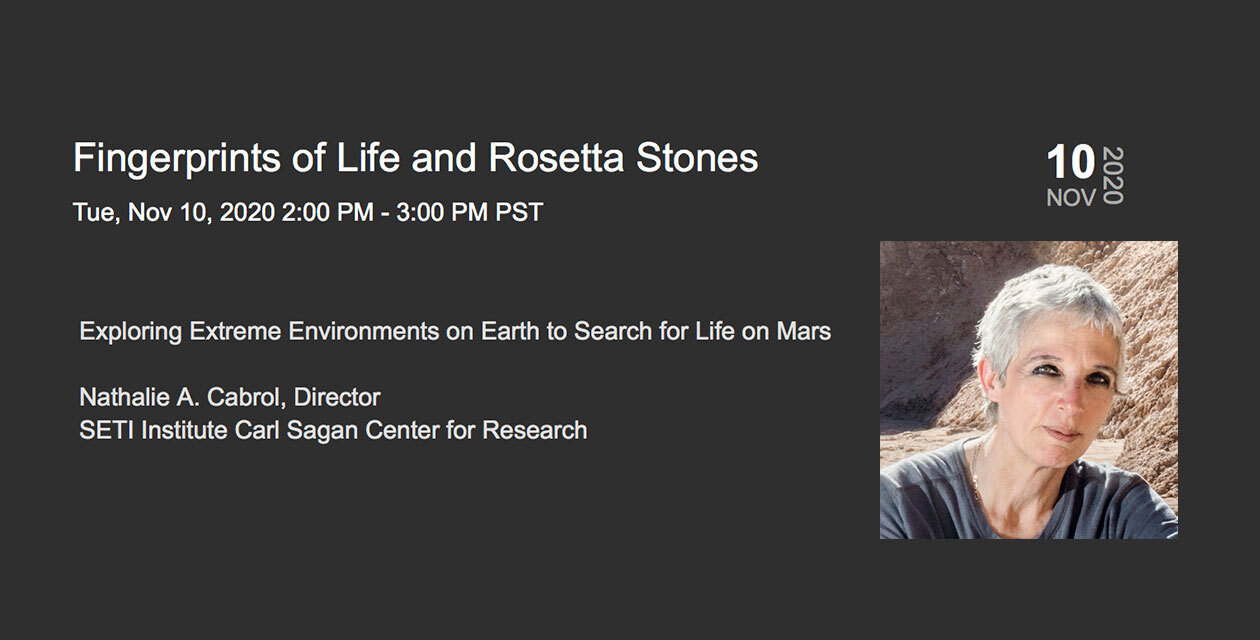 Fingerprints of Life and Rosetta Stones

Tue, Nov 10, 2020 2:00 PM - 3:00 PM PST

10 NOV 2020

Exploring Extreme Environments on Earth to Search for Life on Mars

Nathalie A. Cabrol, Director
SETI Institute Carl Sagan Center for Research